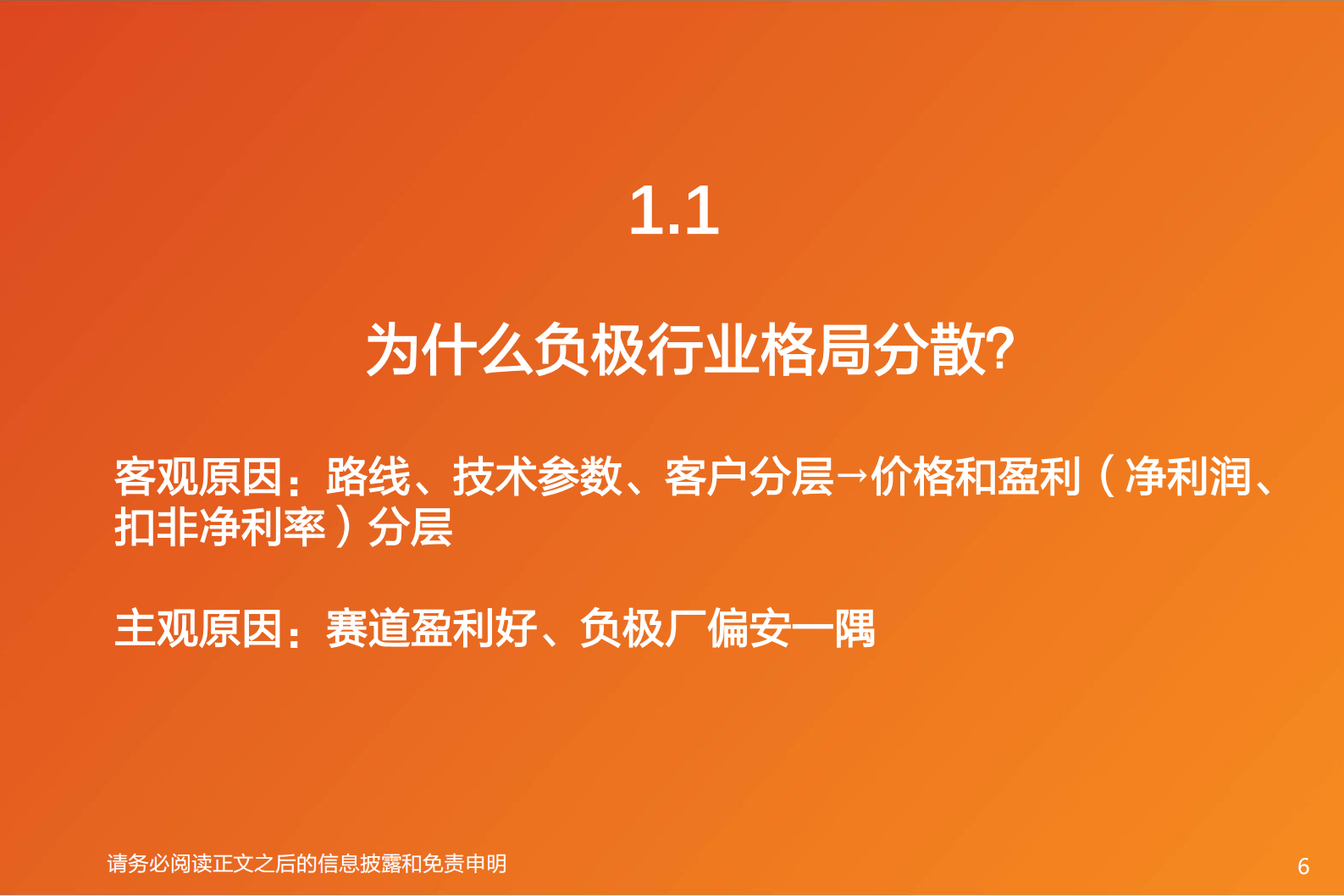 1.1

为什么负极行业格局分散?

客观原因：路线、技术参数、客户分层→价格和盈利（净利润、扣非净利率）分层

主观原因：赛道盈利好、负极厂偏安一隅

请务必阅读正文之后的信息披露和免责申明

6